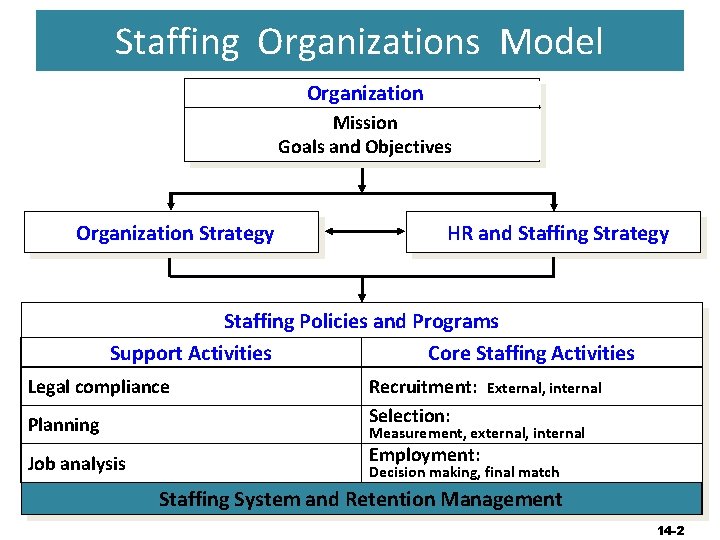 Staffing Organizations Model

Organization

Mission
Goals and Objectives

Organization Strategy

HR and Staffing Strategy

Staffing Policies and Programs

| Support Activities | Core Staffing Activities |
|---|---|
| Legal compliance | Recruitment: External, internal |
| Planning | Selection: Measurement, external, internal |
| Job analysis | Employment: Decision making, final match |

Staffing System and Retention Management

14-2